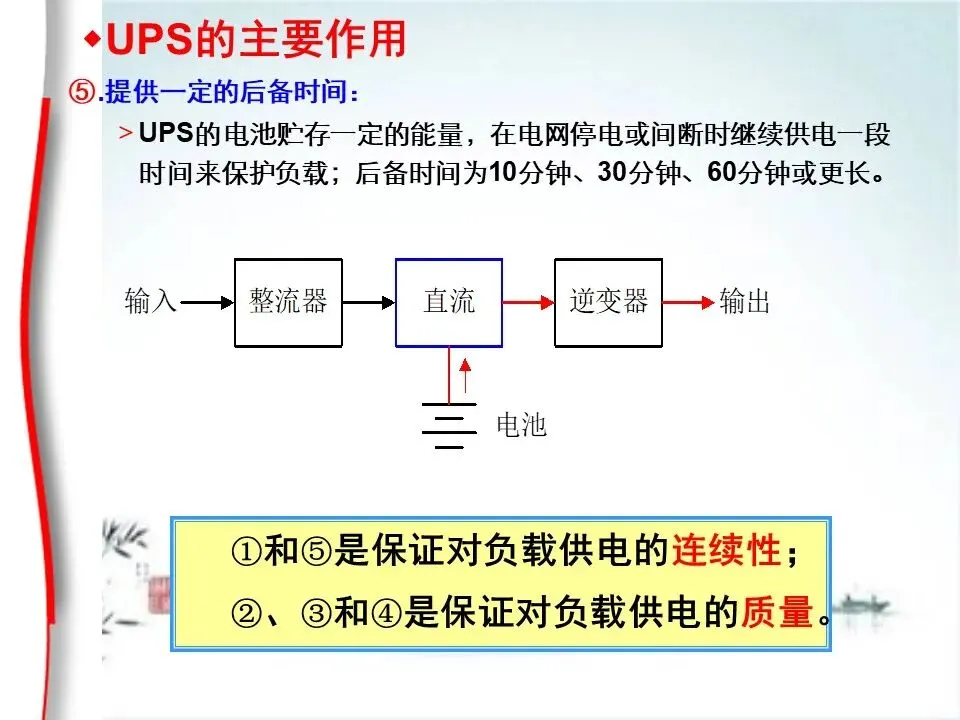 ◆UPS的主要作用

⑤.提供一定的后备时间：

> UPS的电池贮存一定的能量，在电网停电或间断时继续供电一段时间来保护负载；后备时间为10分钟、30分钟、60分钟或更长。

输入 整流器 直流 逆变器 输出

电池

①和⑤是保证对负载供电的连续性；

②、③和④是保证对负载供电的质量。